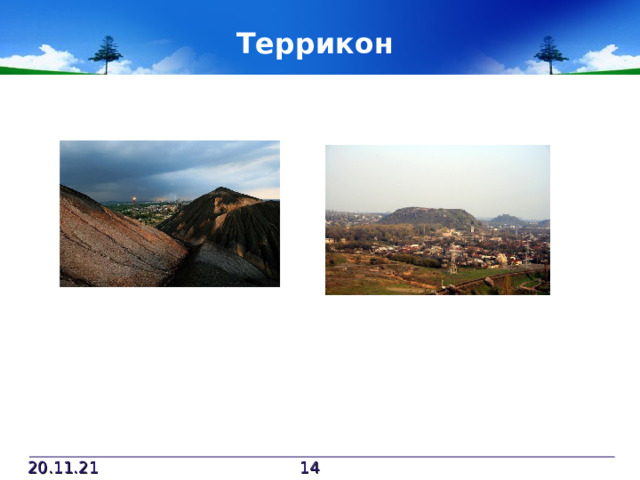 Террикон

20.11.21

14